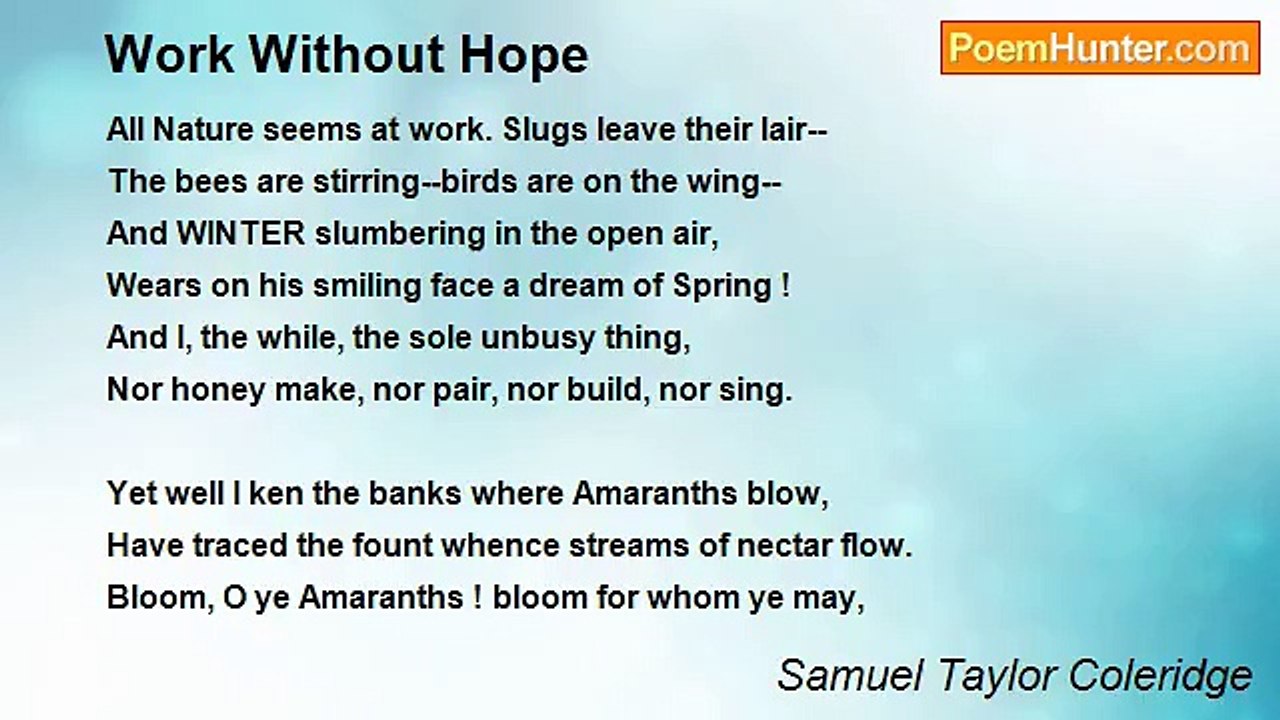 Work Without Hope

PoemHunter.com

All Nature seems at work. Slugs leave their lair--
The bees are stirring--birds are on the wing--
And WINTER slumbering in the open air,
Wears on his smiling face a dream of Spring !
And I, the while, the sole unbusy thing,
Nor honey make, nor pair, nor build, nor sing.

Yet well I ken the banks where Amaranths blow,
Have traced the fount whence streams of nectar flow.
Bloom, O ye Amaranths ! bloom for whom ye may,

Samuel Taylor Coleridge